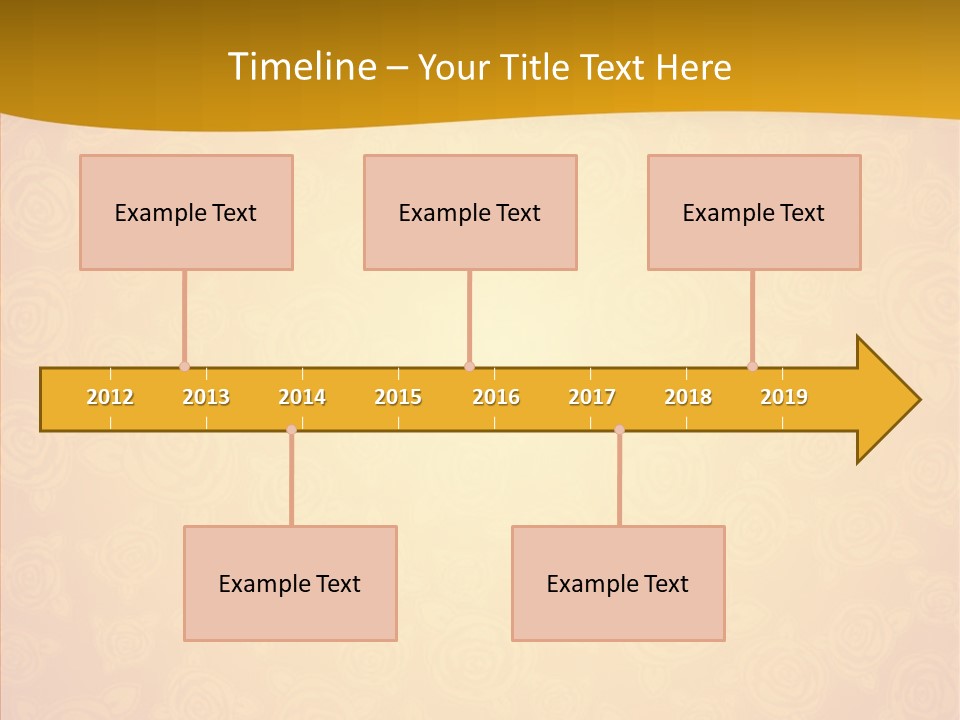 Timeline – Your Title Text Here

Example Text

Example Text

Example Text

2012 2013 2014 2015 2016 2017 2018 2019

Example Text

Example Text